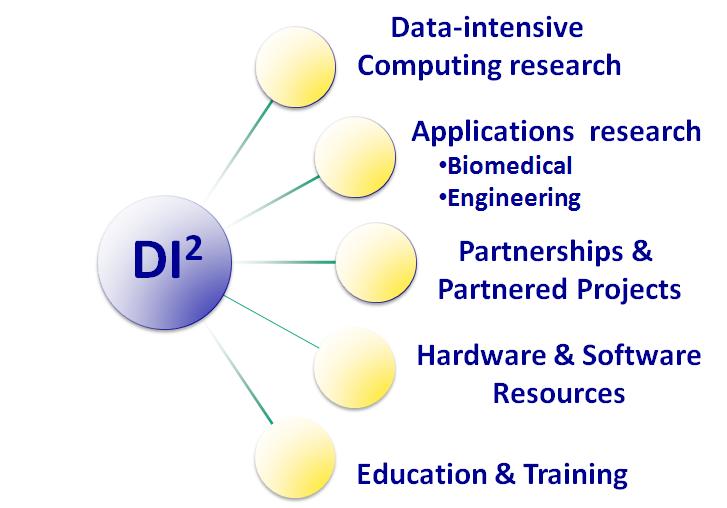 $DI^2$

Data-intensive Computing research

Applications research
•Biomedical
•Engineering

Partnerships & Partnered Projects

Hardware & Software Resources

Education & Training